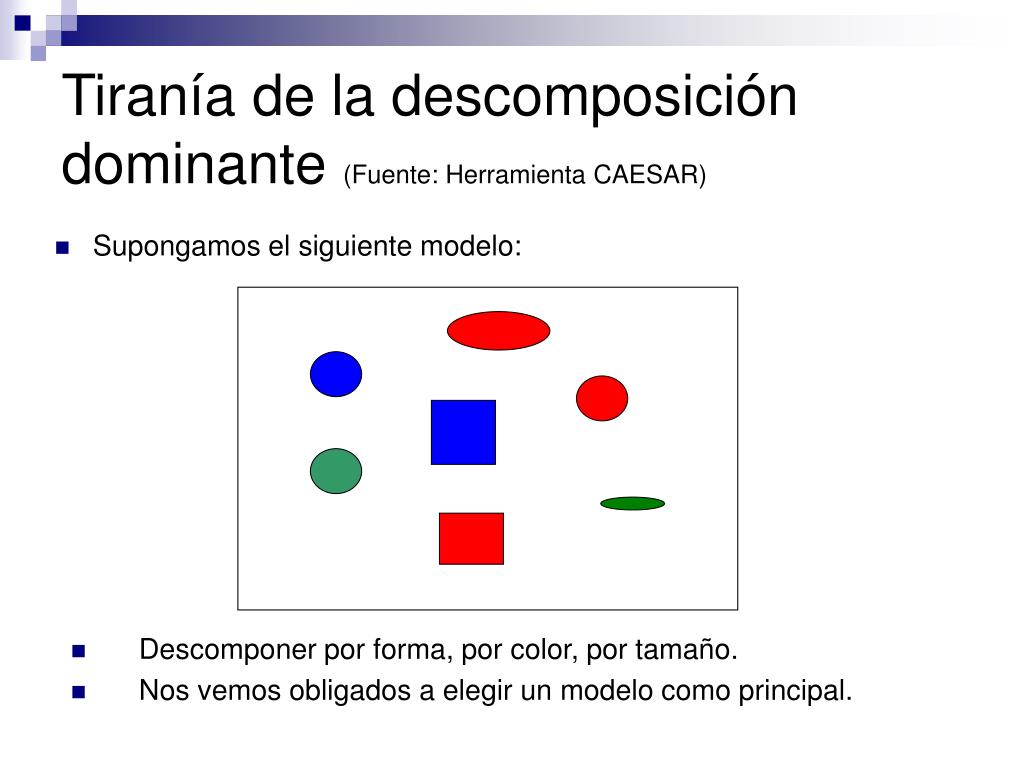 Tiranía de la descomposición dominante (Fuente: Herramienta CAESAR)

Supongamos el siguiente modelo:

Descomponer por forma, por color, por tamaño.

Nos vemos obligados a elegir un modelo como principal.